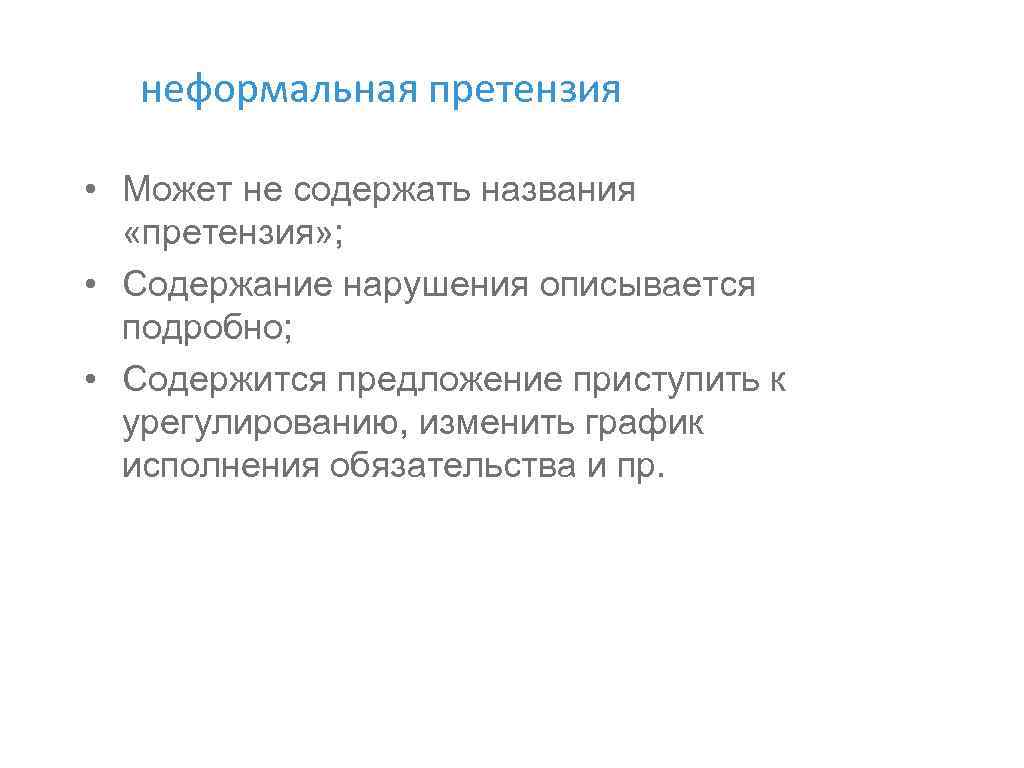 неформальная претензия

• Может не содержать названия «претензия»;
• Содержание нарушения описывается подробно;
• Содержится предложение приступить к урегулированию, изменить график исполнения обязательства и пр.